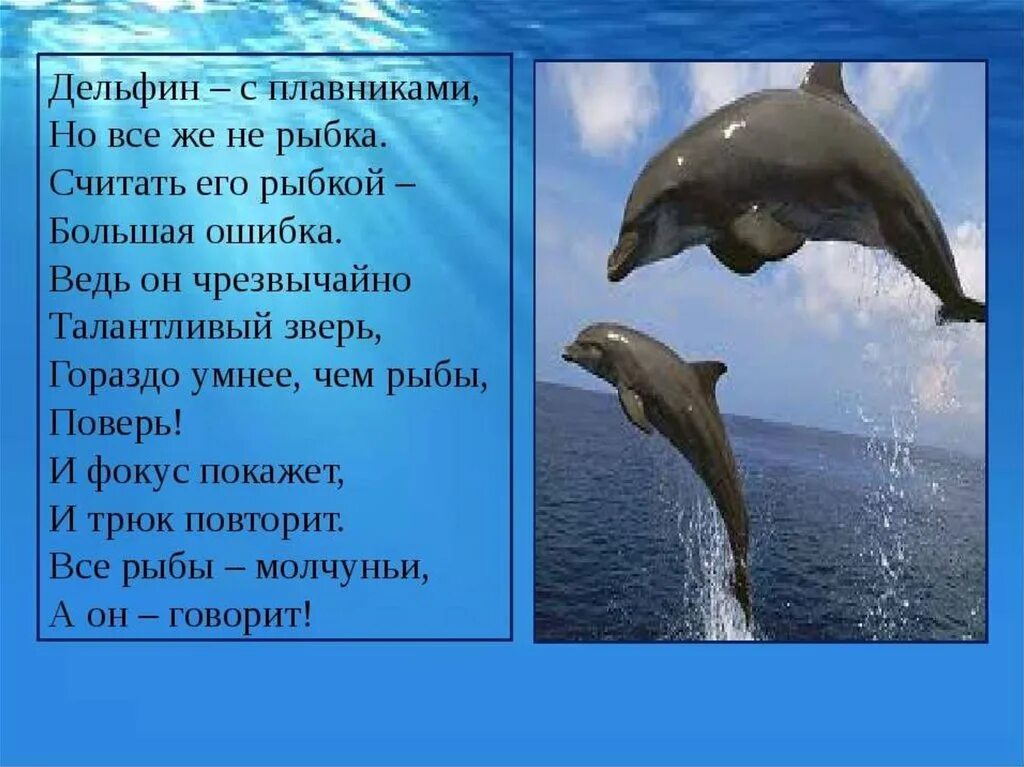 Дельфин – с плавниками,
Но все же не рыбка.
Считать его рыбкой –
Большая ошибка.
Ведь он чрезвычайно
Талантливый зверь,
Гораздо умнее, чем рыбы,
Поверь!
И фокус покажет,
И трюк повторит.
Все рыбы – молчуньи,
А он – говорит!